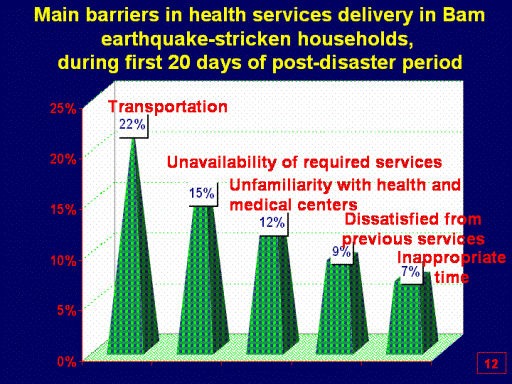 Main barriers in health services delivery in Bam earthquake-stricken households, during first 20 days of post-disaster period

25%
20%
15%
10%
5%
0%

Transportation
22%

Unavailability of required services
15%

Unfamiliarity with health and medical centers
12%

Dissatisfied from previous services
9%

Inappropriate time
7%

12